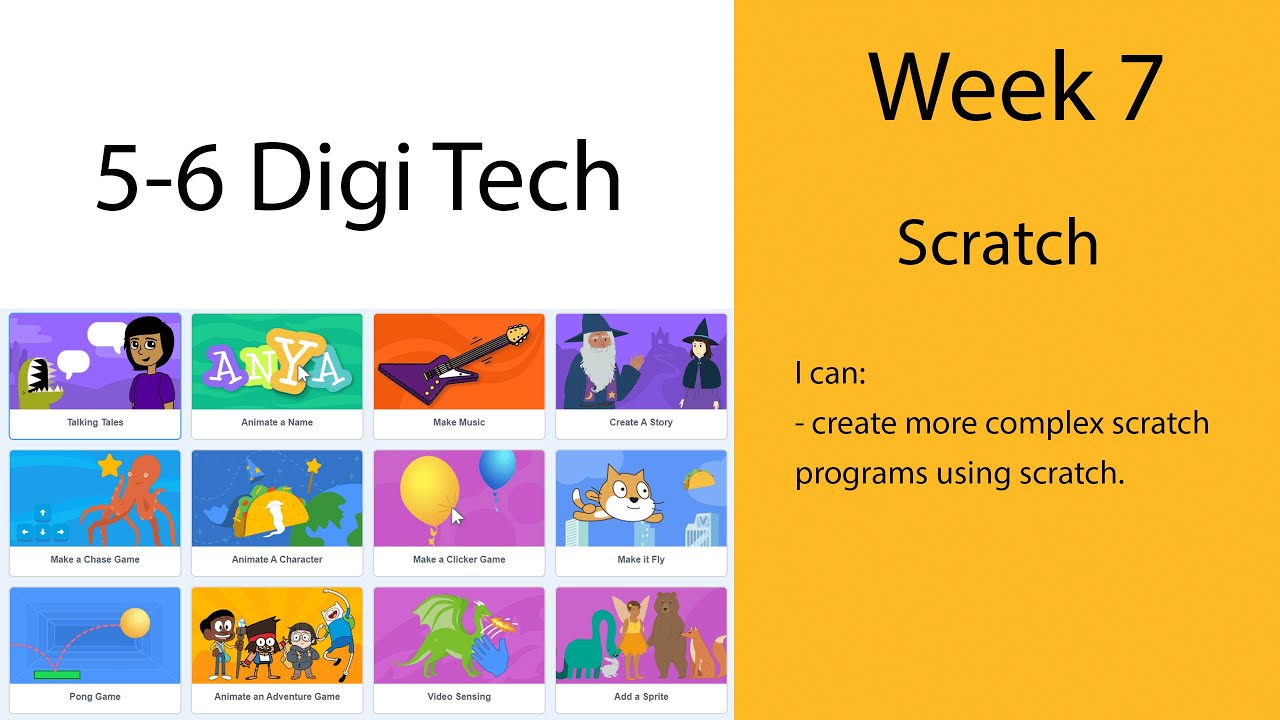 5-6 Digi Tech

ANYA

Talking Tales

Animate a Name

Make Music

Create A Story

Make a Chase Game

Animate A Character

Make a Clicker Game

Make it Fly

Pong Game

Animate an Adventure Game

Video Sensing

Add a Sprite

Week 7

Scratch

I can:
- create more complex scratch programs using scratch.